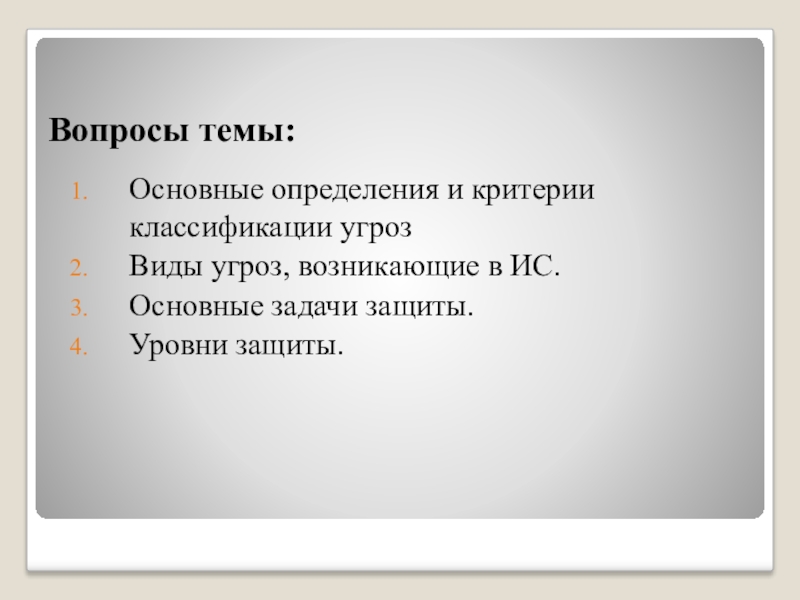 Вопросы темы:

1. Основные определения и критерии классификации угроз
2. Виды угроз, возникающие в ИС.
3. Основные задачи защиты.
4. Уровни защиты.